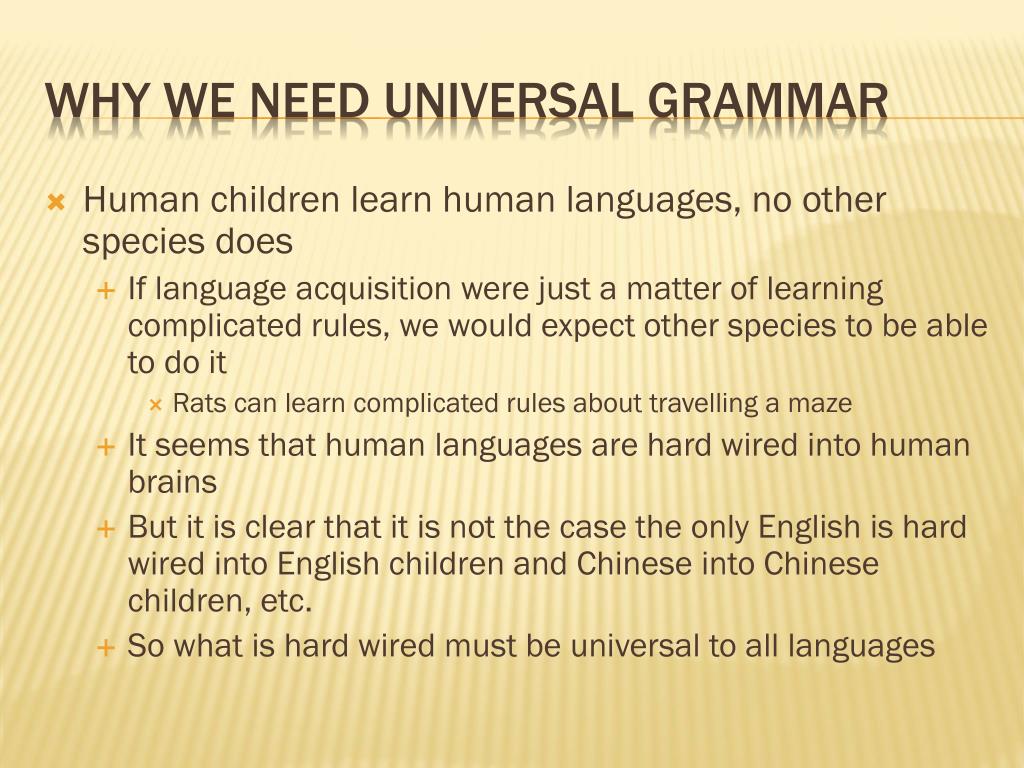 WHY WE NEED UNIVERSAL GRAMMAR

Human children learn human languages, no other species does

If language acquisition were just a matter of learning complicated rules, we would expect other species to be able to do it

Rats can learn complicated rules about travelling a maze

It seems that human languages are hard wired into human brains

But it is clear that it is not the case the only English is hard wired into English children and Chinese into Chinese children, etc.

So what is hard wired must be universal to all languages